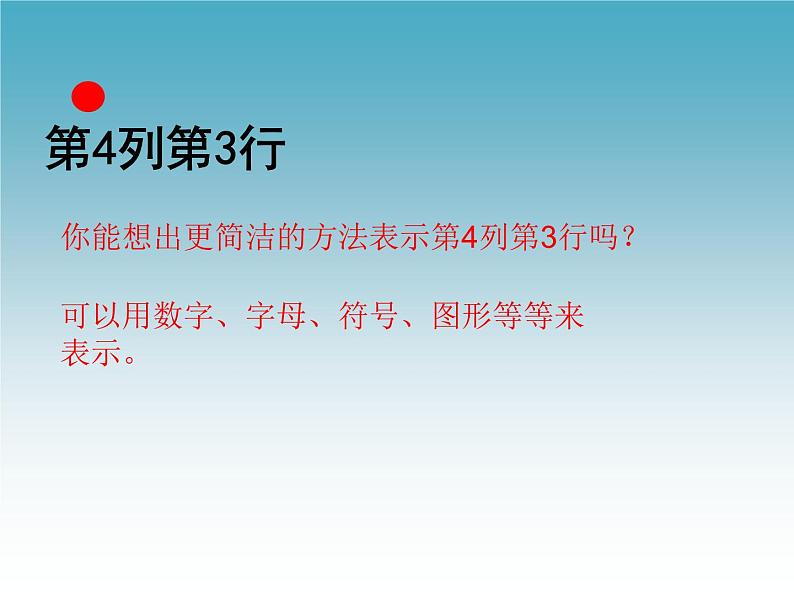 第4列第3行

你能想出更简洁的方法表示第4列第3行吗？

可以用数字、字母、符号、图形等等来表示。